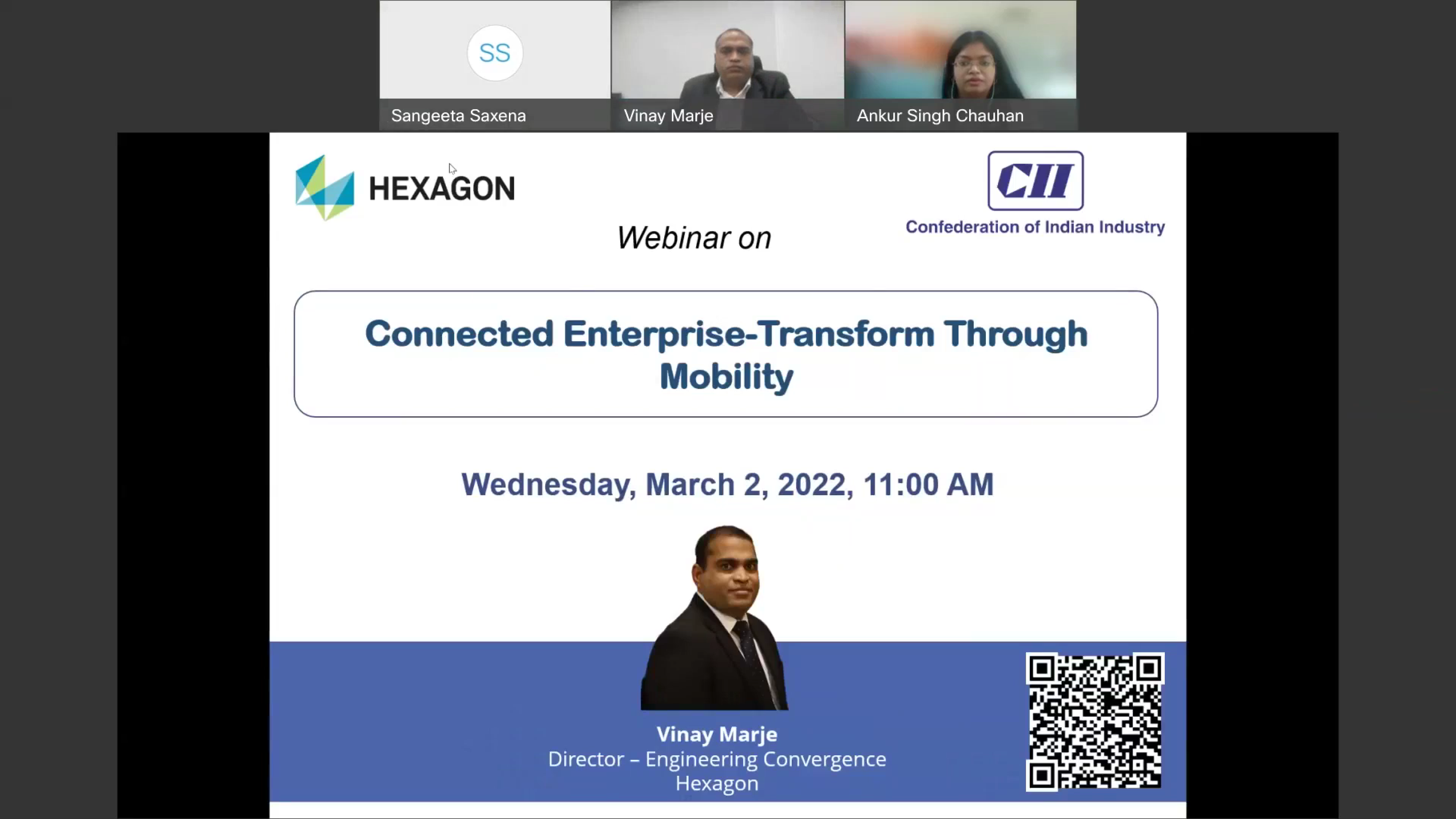 SS
Sangeeta Saxena

Vinay Marje

Ankur Singh Chauhan

HEXAGON

CII
Confederation of Indian Industry

Webinar on

Connected Enterprise-Transform Through Mobility

Wednesday, March 2, 2022, 11:00 AM

Vinay Marje
Director – Engineering Convergence
Hexagon